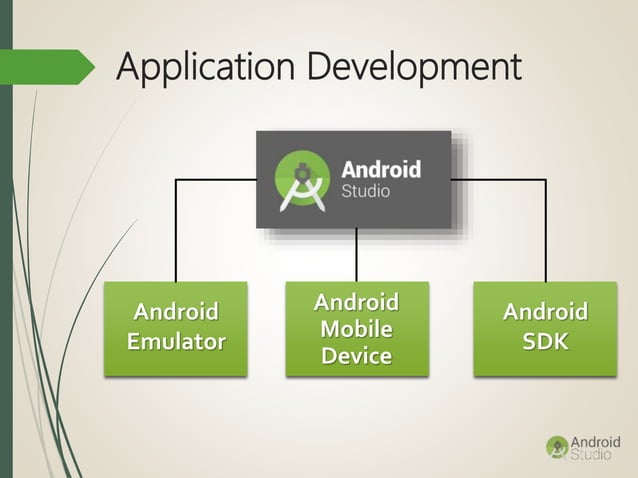 Application Development

Android Studio

Android Emulator

Android Mobile Device

Android SDK

Android Studio